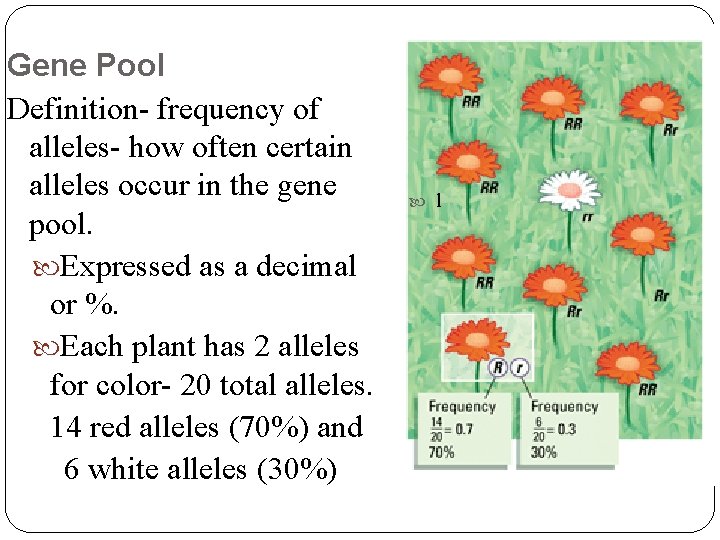 Gene Pool

Definition- frequency of alleles- how often certain alleles occur in the gene pool.

Expressed as a decimal or %.

Each plant has 2 alleles for color- 20 total alleles. 14 red alleles (70%) and 6 white alleles (30%)

1

RR

RR

Rr

RR

rr

Rr

RR

Rr

Rr

RR

R

r

Frequency
$\frac{14}{20} = 0.7$
70%

Frequency
$\frac{6}{20} = 0.3$
30%